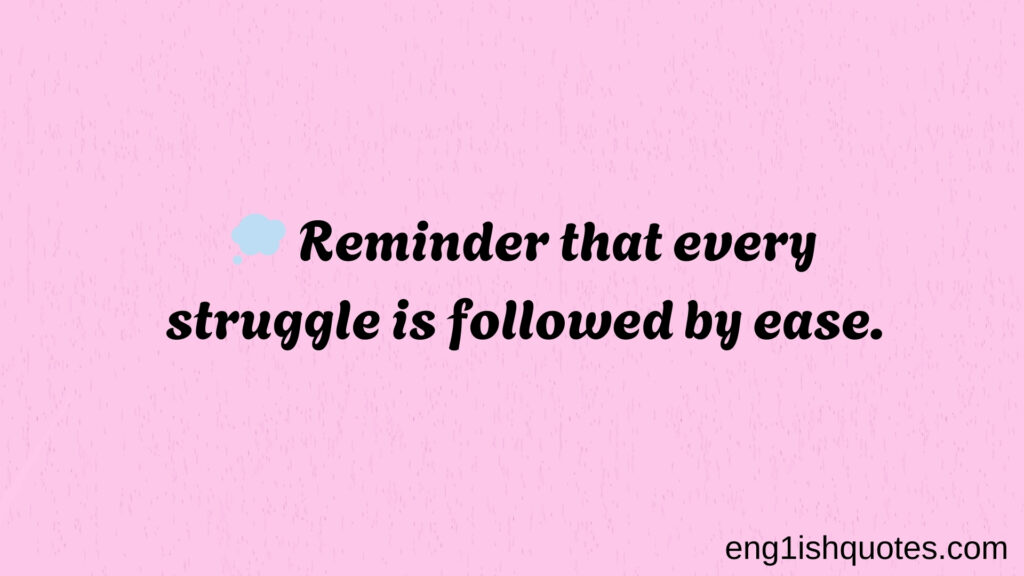 Reminder that every struggle is followed by ease.

eng1ishquotes.com